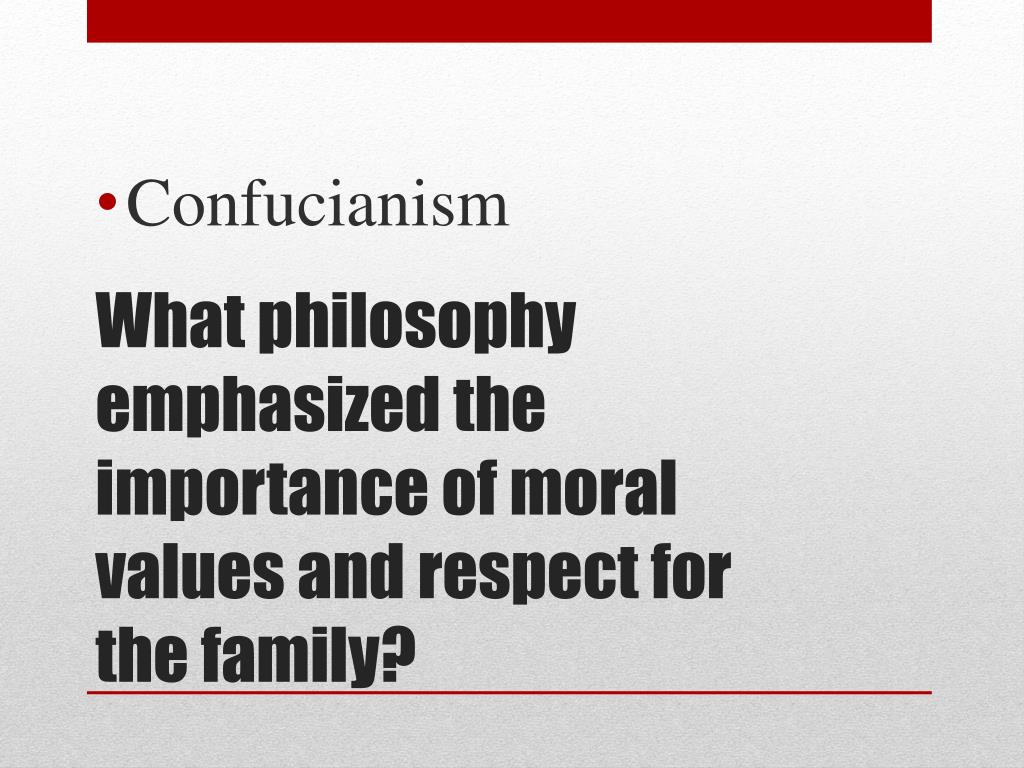 • Confucianism

What philosophy emphasized the importance of moral values and respect for the family?